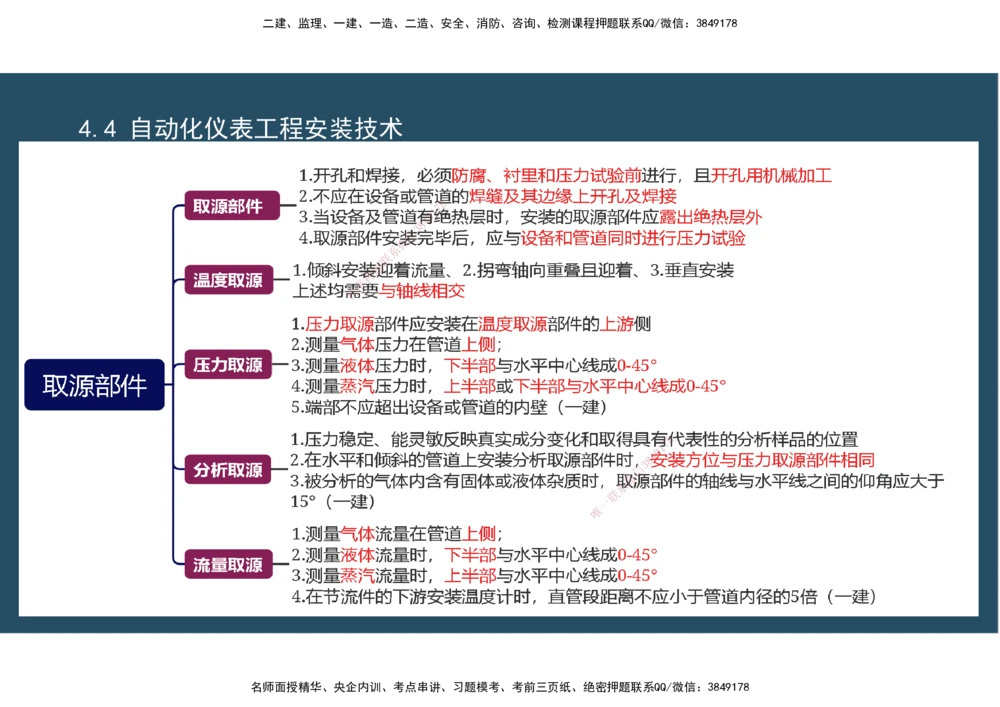 二建、监理、一建、一造、二造、安全、消防、咨询、检测课程押题联系QQ/微信：3849178

4.4 自动化仪表工程安装技术

取源部件

取源部件

1.开孔和焊接，必须防腐、衬里和压力试验前进行，且开孔用机械加工
2.不应在设备或管道的焊缝及其边缘上开孔及焊接
3.当设备及管道有绝热层时，安装的取源部件应露出绝热层外
4.取源部件安装完毕后，应与设备和管道同时进行压力试验

温度取源

1.倾斜安装迎着流量、2.拐弯轴向重叠且迎着、3.垂直安装
上述均需要与轴线相交

压力取源

1.压力取源部件应安装在温度取源部件的上游侧
2.测量气体压力在管道上侧；
3.测量液体压力时，下半部与水平中心线成0-45°
4.测量蒸汽压力时，上半部或下半部与水平中心线成0-45°
5.端部不应超出设备或管道的内壁（一建）

分析取源

1.压力稳定、能灵敏反映真实成分变化和取得具有代表性的分析样品的位置
2.在水平和倾斜的管道上安装分析取源部件时，安装方位与压力取源部件相同
3.被分析的气体内含有固体或液体杂质时，取源部件的轴线与水平线之间的仰角应大于15°（一建）

流量取源

1.测量气体流量在管道上侧；
2.测量液体流量时，下半部与水平中心线成0-45°
3.测量蒸汽流量时，上半部与水平中心线成0-45°
4.在节流件的下游安装温度计时，直管段距离不应小于管道内径的5倍（一建）

名师面授精华、央企内训、考点串讲、习题模考、考前三页纸、绝密押题联系QQ/微信：3849178